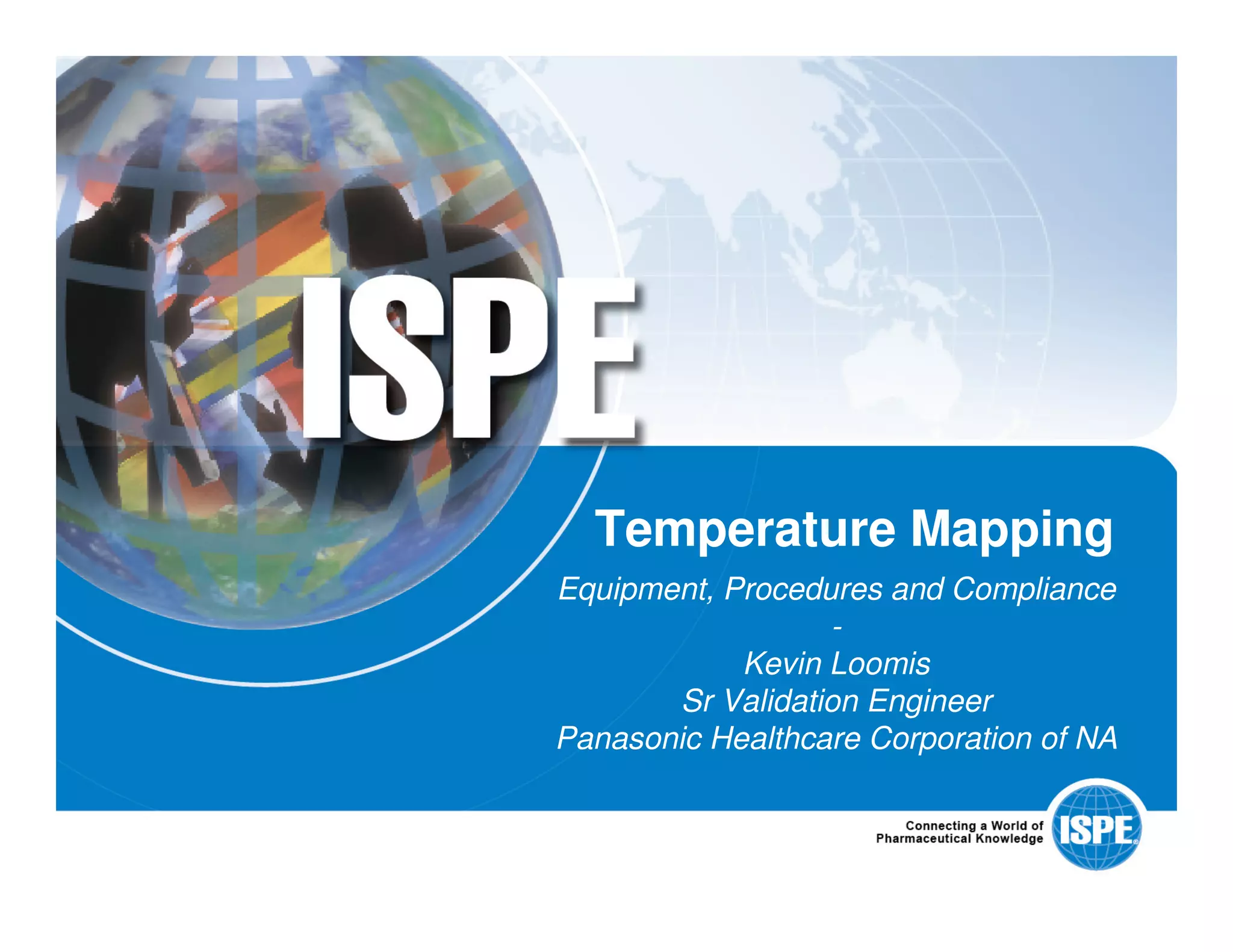 ISPE

Temperature Mapping

Equipment, Procedures and Compliance
-
Kevin Loomis
Sr Validation Engineer
Panasonic Healthcare Corporation of NA

Connecting a World of Pharmaceutical Knowledge

ISPE